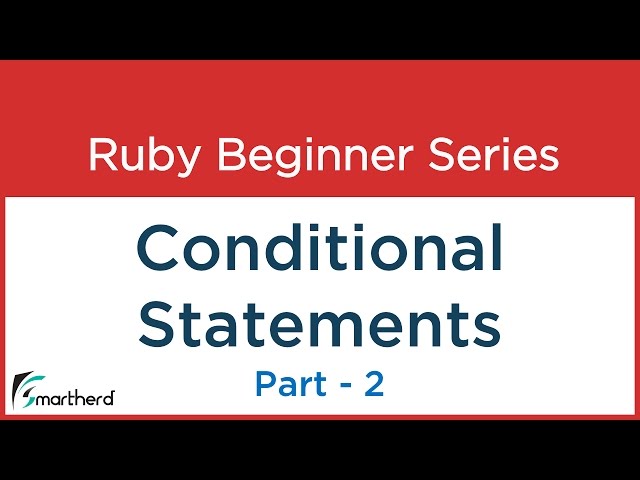 Ruby Beginner Series

Conditional Statements

Part - 2

Smartherd